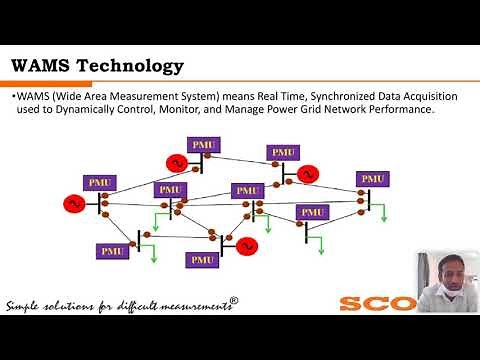 WAMS Technology

•WAMS (Wide Area Measurement System) means Real Time, Synchronized Data Acquisition used to Dynamically Control, Monitor, and Manage Power Grid Network Performance.

PMU
PMU
PMU
PMU
PMU
PMU
PMU
PMU
PMU

Simple solutions for difficult measurements®

SCO